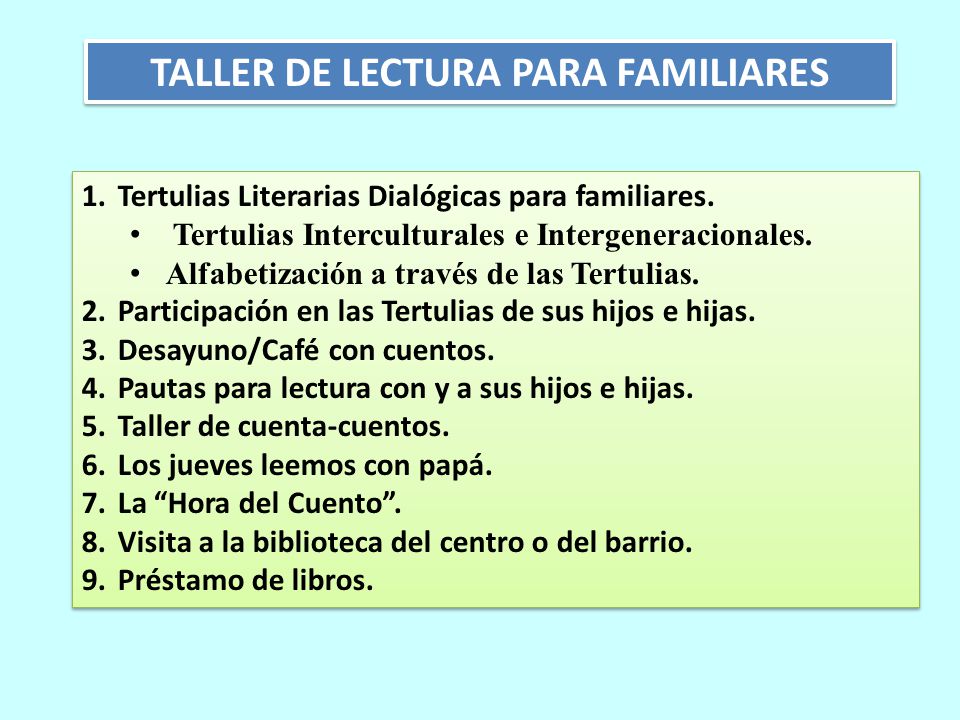 TALLER DE LECTURA PARA FAMILIARES

1. Tertulias Literarias Dialógicas para familiares.
   • Tertulias Interculturales e Intergeneracionales.
   • Alfabetización a través de las Tertulias.
2. Participación en las Tertulias de sus hijos e hijas.
3. Desayuno/Café con cuentos.
4. Pautas para lectura con y a sus hijos e hijas.
5. Taller de cuenta-cuentos.
6. Los jueves leemos con papá.
7. La “Hora del Cuento”.
8. Visita a la biblioteca del centro o del barrio.
9. Préstamo de libros.